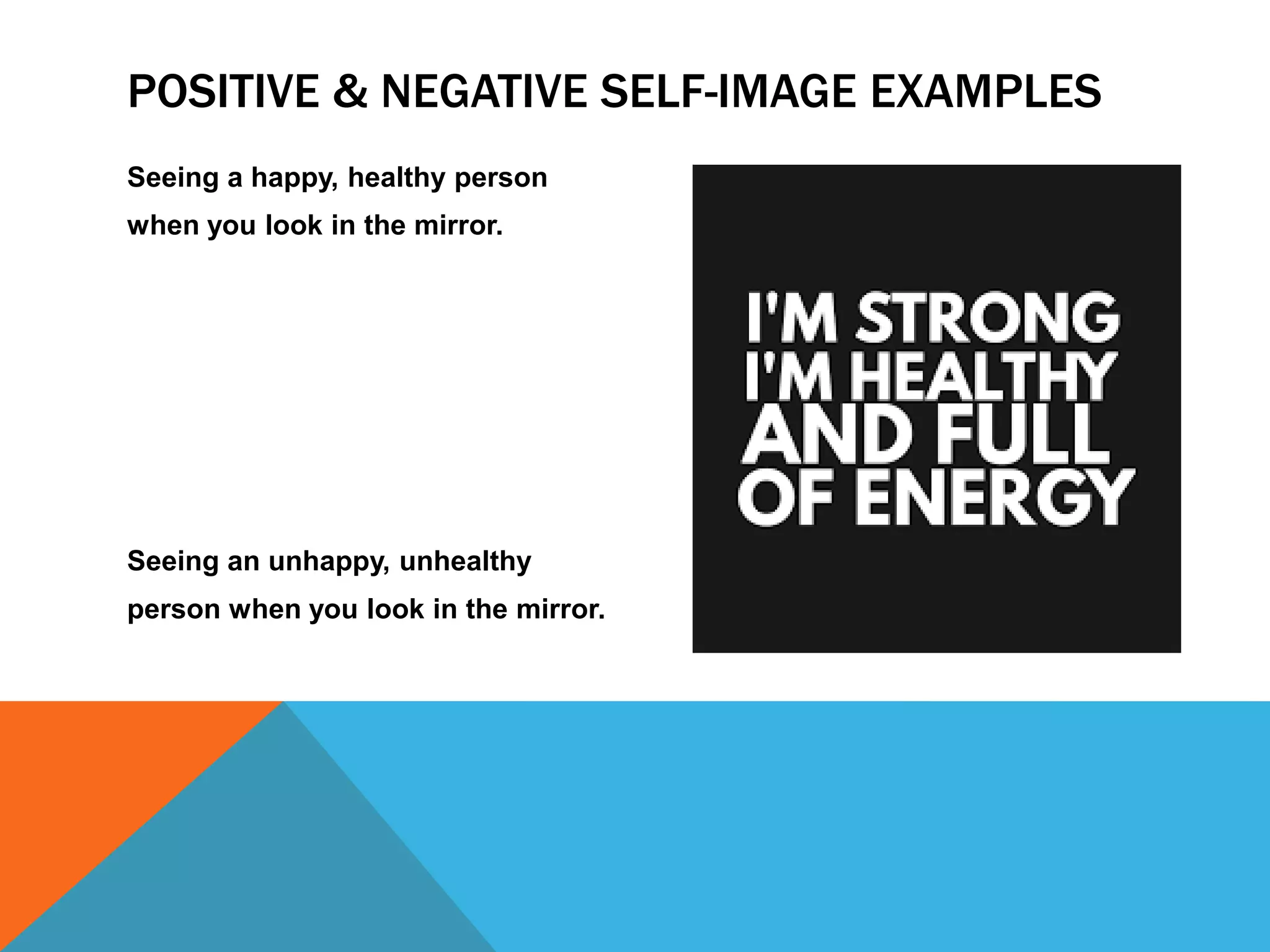 POSITIVE & NEGATIVE SELF-IMAGE EXAMPLES

Seeing a happy, healthy person when you look in the mirror.

Seeing an unhappy, unhealthy person when you look in the mirror.

I'M STRONG
I'M HEALTHY
AND FULL
OF ENERGY